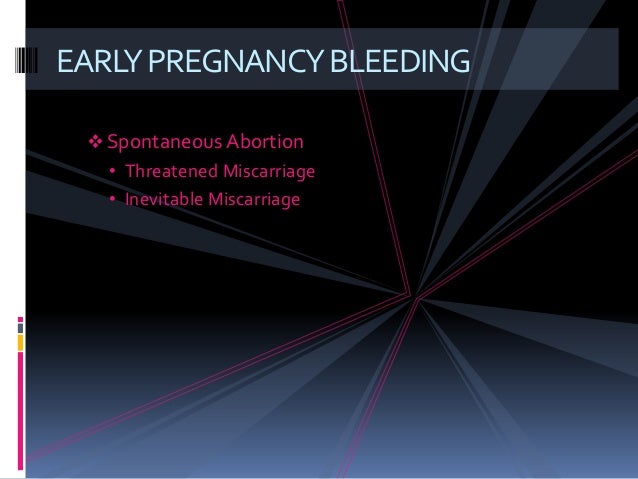 EARLY PREGNANCY BLEEDING

❖ Spontaneous Abortion
• Threatened Miscarriage
• Inevitable Miscarriage